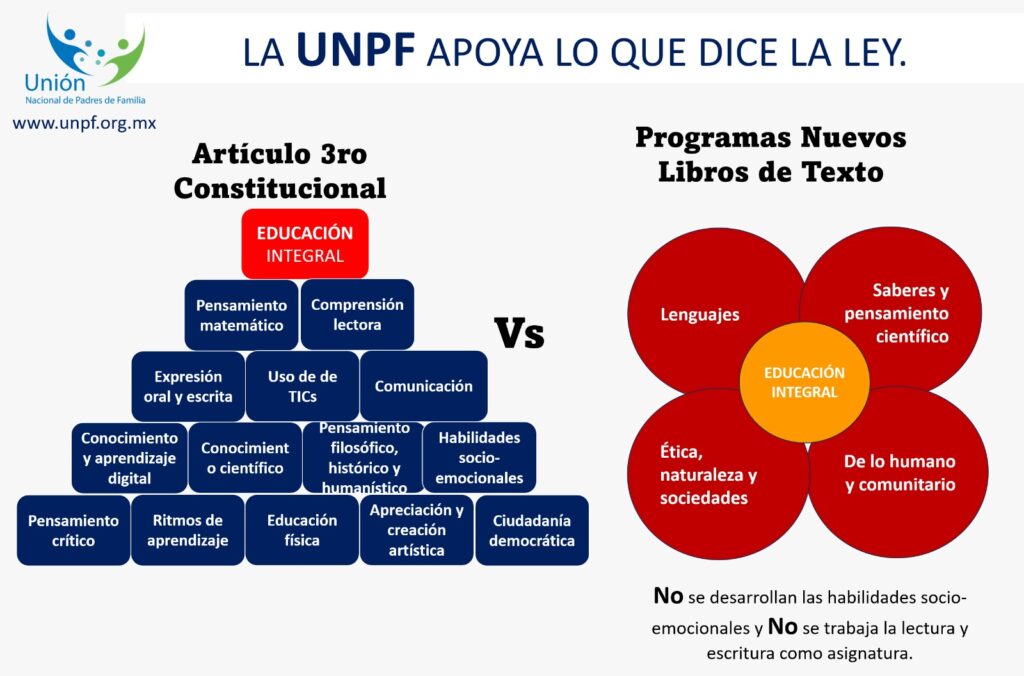 Unión
Nacional de Padres de Familia
www.unpf.org.mx

LA UNPF APOYA LO QUE DICE LA LEY.

Artículo 3ro Constitucional

EDUCACIÓN INTEGRAL

Pensamiento matemático

Comprensión lectora

Expresión oral y escrita

Uso de de TICs

Comunicación

Conocimiento y aprendizaje digital

Conocimient o científico

Pensamiento filosófico, histórico y humanístico

Habilidades socio-emocionales

Pensamiento crítico

Ritmos de aprendizaje

Educación física

Apreciación y creación artística

Ciudadanía democrática

Vs

Programas Nuevos Libros de Texto

Lenguajes

Saberes y pensamiento científico

EDUCACIÓN INTEGRAL

Ética, naturaleza y sociedades

De lo humano y comunitario

No se desarrollan las habilidades socio-emocionales y No se trabaja la lectura y escritura como asignatura.